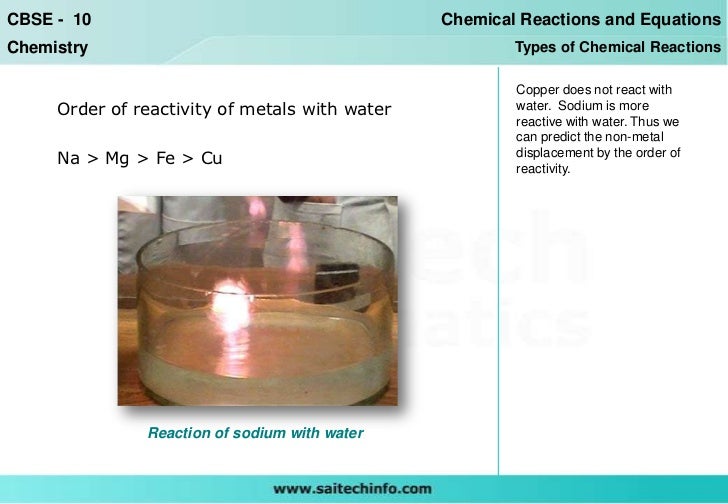 CBSE - 10
Chemistry

Chemical Reactions and Equations
Types of Chemical Reactions

Order of reactivity of metals with water

Na > Mg > Fe > Cu

Reaction of sodium with water

Copper does not react with water. Sodium is more reactive with water. Thus we can predict the non-metal displacement by the order of reactivity.

www.saitechinfo.com